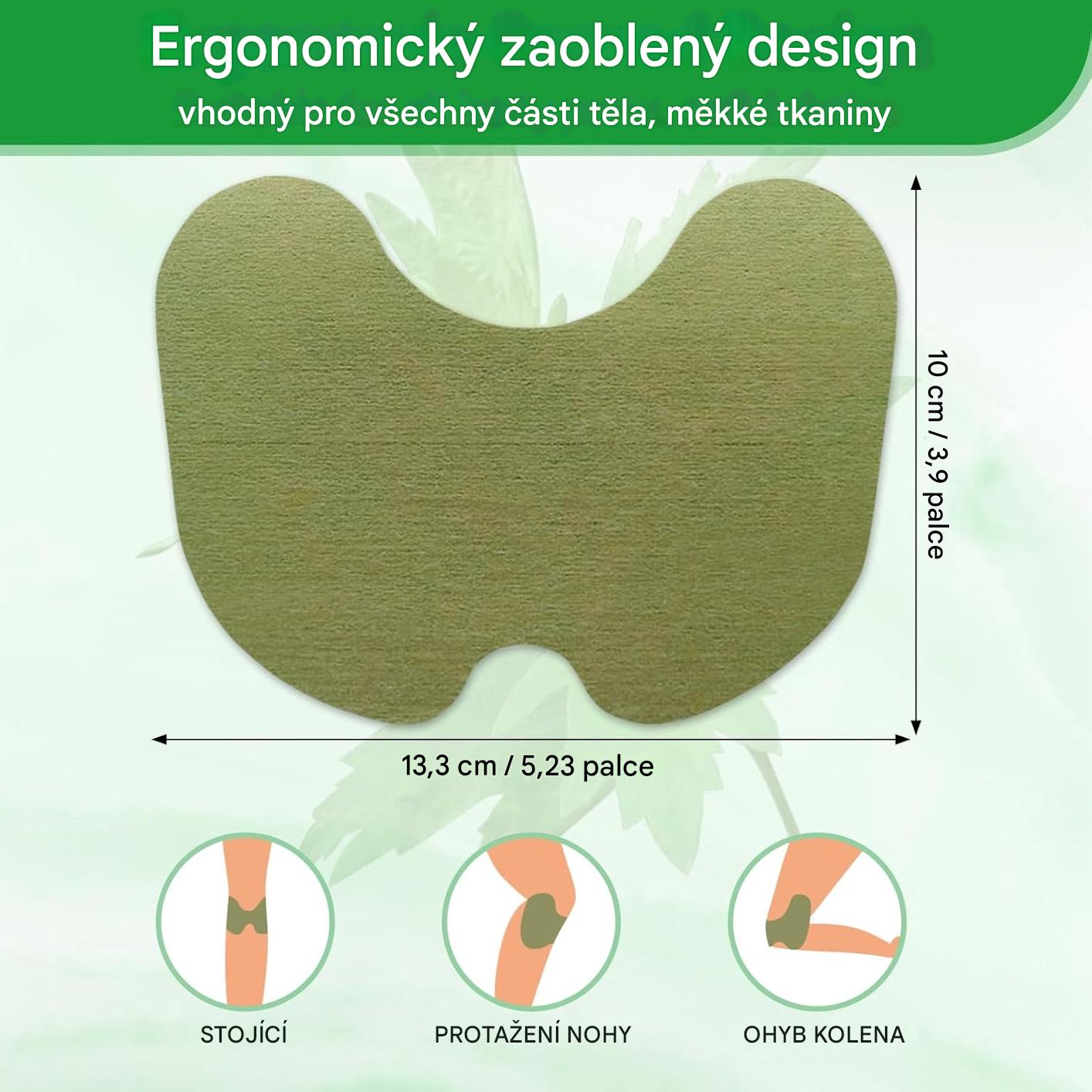 Ergonomický zaoblený design
vhodný pro všechny části těla, měkké tkaniny

10 cm / 3,9 palce

13,3 cm / 5,23 palce

STOJÍCÍ

PROTAŽENÍ NOHY

OHYB KOLENA